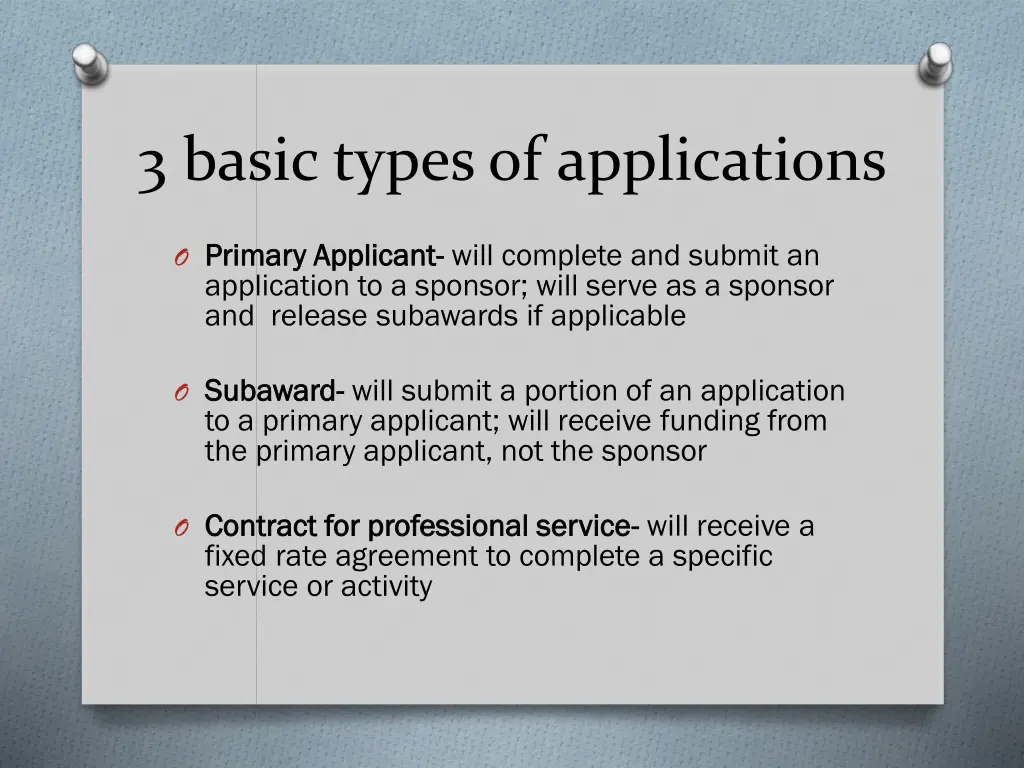 3 basic types of applications

O Primary Applicant- will complete and submit an application to a sponsor; will serve as a sponsor and release subawards if applicable

O Subaward- will submit a portion of an application to a primary applicant; will receive funding from the primary applicant, not the sponsor

O Contract for professional service- will receive a fixed rate agreement to complete a specific service or activity